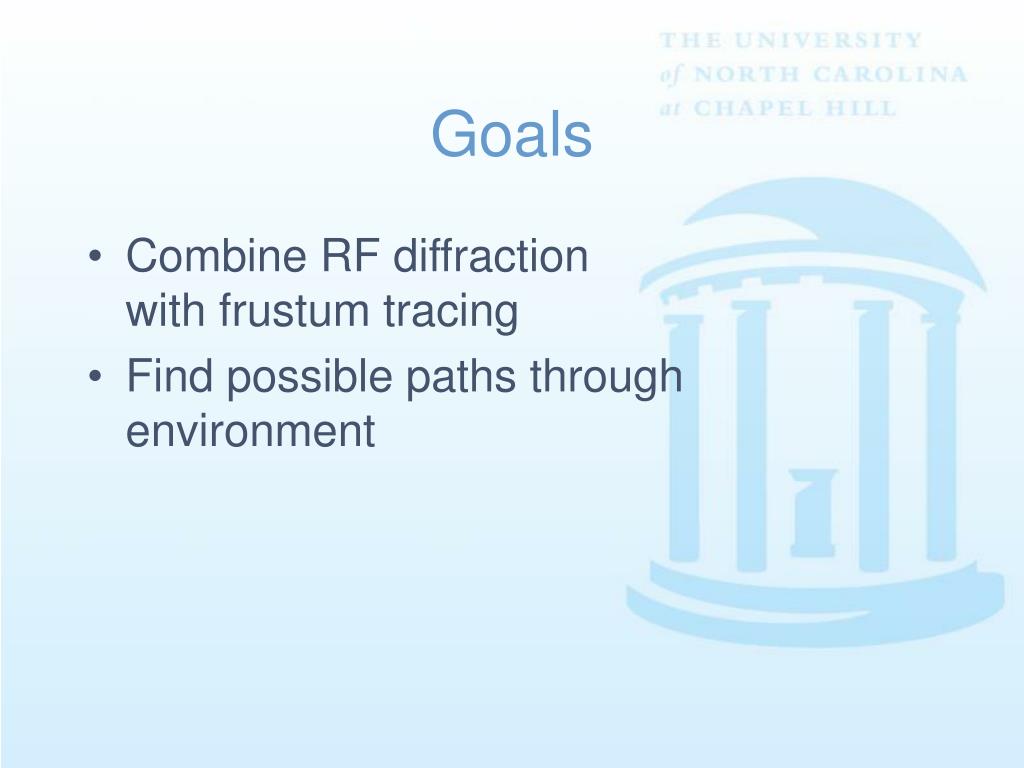 THE UNIVERSITY
of NORTH CAROLINA
at CHAPEL HILL

Goals

• Combine RF diffraction with frustum tracing
• Find possible paths through environment